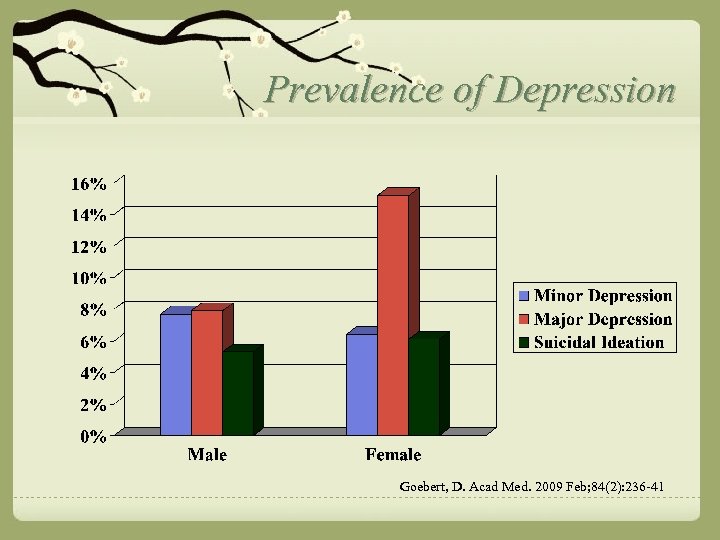 Prevalence of Depression

16%
14%
12%
10%
8%
6%
4%
2%
0%

Male
Female

Minor Depression
Major Depression
Suicidal Ideation

Goebert, D. Acad Med. 2009 Feb;84(2):236-41